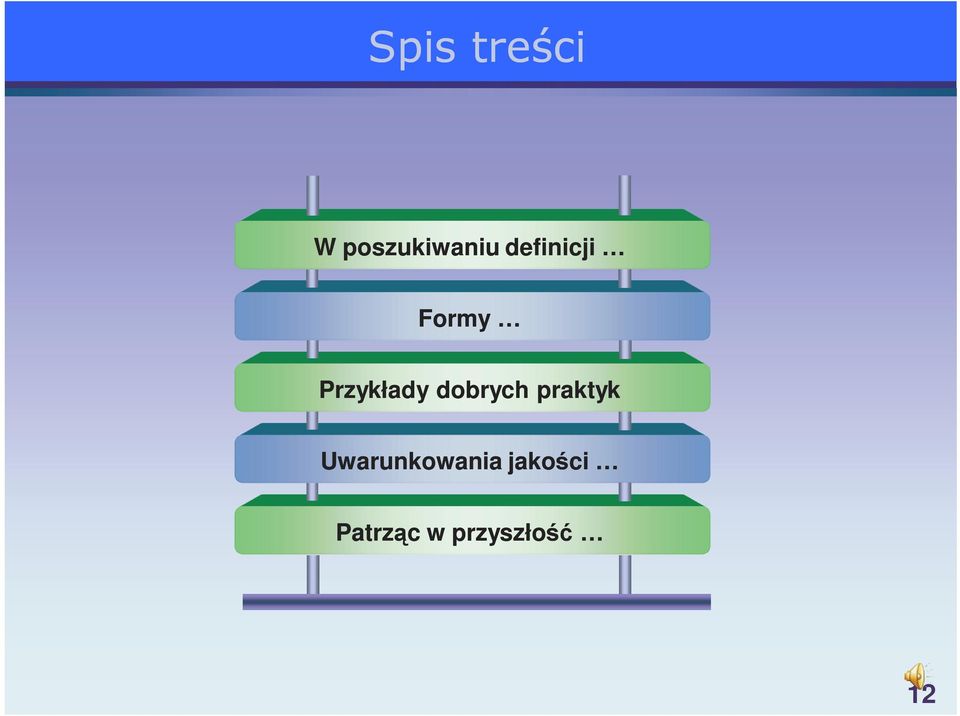 Spis treści

W poszukiwaniu definicji …

Formy …

Przykłady dobrych praktyk

Uwarunkowania jakości …

Patrząc w przyszłość …

12